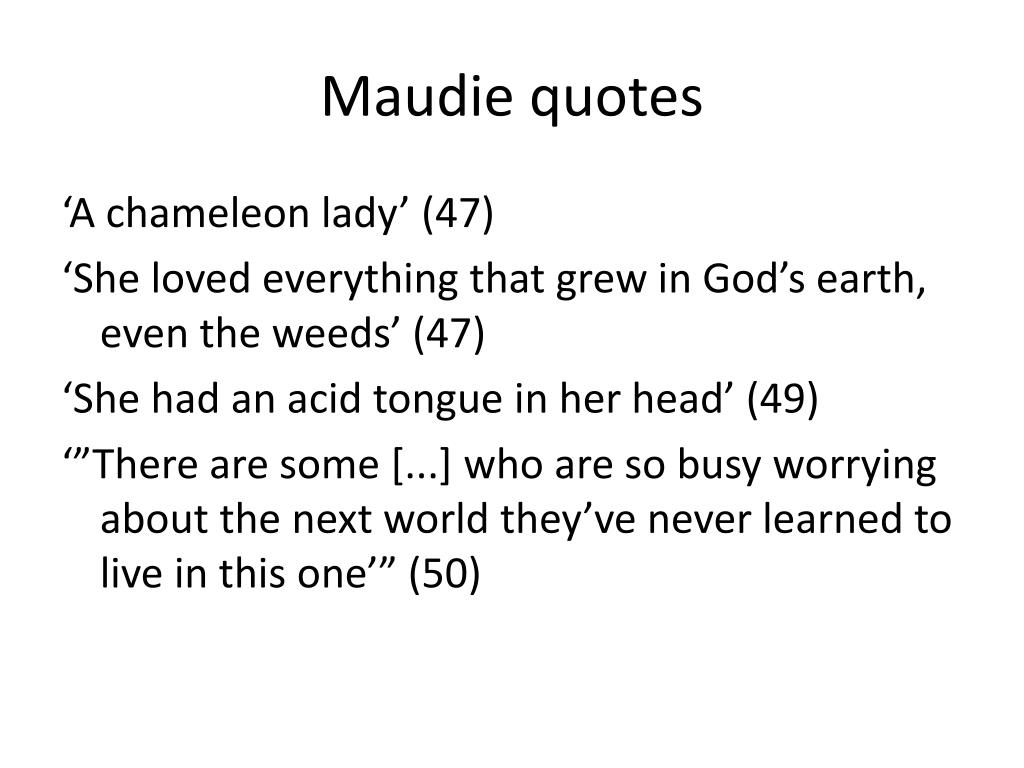 Maudie quotes

‘A chameleon lady’ (47)

‘She loved everything that grew in God’s earth, even the weeds’ (47)

‘She had an acid tongue in her head’ (49)

‘”There are some [...] who are so busy worrying about the next world they’ve never learned to live in this one’” (50)